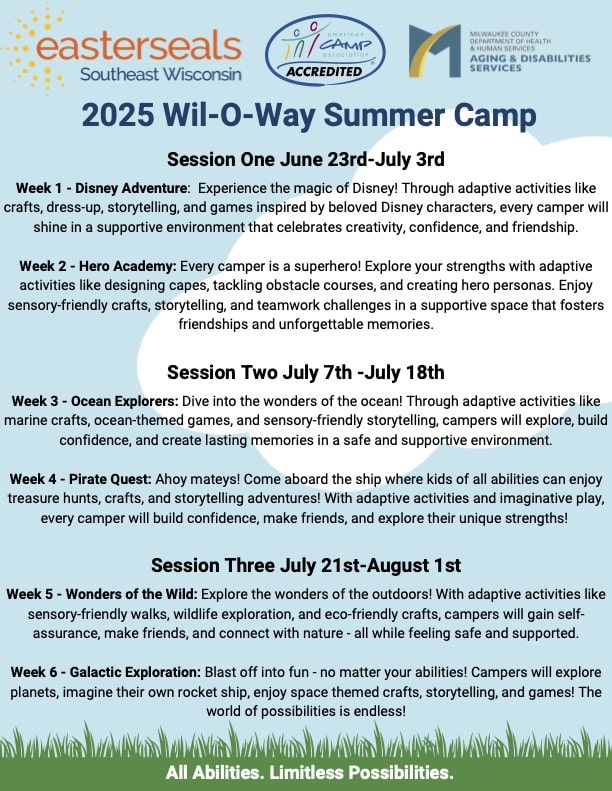 easterseals
Southeast Wisconsin

american CAMP association
ACCREDITED

MILWAUKEE COUNTY
DEPARTMENT OF HEALTH & HUMAN SERVICES
AGING & DISABILITIES SERVICES

2025 Wil-O-Way Summer Camp

Session One June 23rd-July 3rd

Week 1 - Disney Adventure: Experience the magic of Disney! Through adaptive activities like crafts, dress-up, storytelling, and games inspired by beloved Disney characters, every camper will shine in a supportive environment that celebrates creativity, confidence, and friendship.

Week 2 - Hero Academy: Every camper is a superhero! Explore your strengths with adaptive activities like designing capes, tackling obstacle courses, and creating hero personas. Enjoy sensory-friendly crafts, storytelling, and teamwork challenges in a supportive space that fosters friendships and unforgettable memories.

Session Two July 7th -July 18th

Week 3 - Ocean Explorers: Dive into the wonders of the ocean! Through adaptive activities like marine crafts, ocean-themed games, and sensory-friendly storytelling, campers will explore, build confidence, and create lasting memories in a safe and supportive environment.

Week 4 - Pirate Quest: Ahoy mateys! Come aboard the ship where kids of all abilities can enjoy treasure hunts, crafts, and storytelling adventures! With adaptive activities and imaginative play, every camper will build confidence, make friends, and explore their unique strengths!

Session Three July 21st-August 1st

Week 5 - Wonders of the Wild: Explore the wonders of the outdoors! With adaptive activities like sensory-friendly walks, wildlife exploration, and eco-friendly crafts, campers will gain self-assurance, make friends, and connect with nature - all while feeling safe and supported.

Week 6 - Galactic Exploration: Blast off into fun - no matter your abilities! Campers will explore planets, imagine their own rocket ship, enjoy space themed crafts, storytelling, and games! The world of possibilities is endless!

All Abilities. Limitless Possibilities.